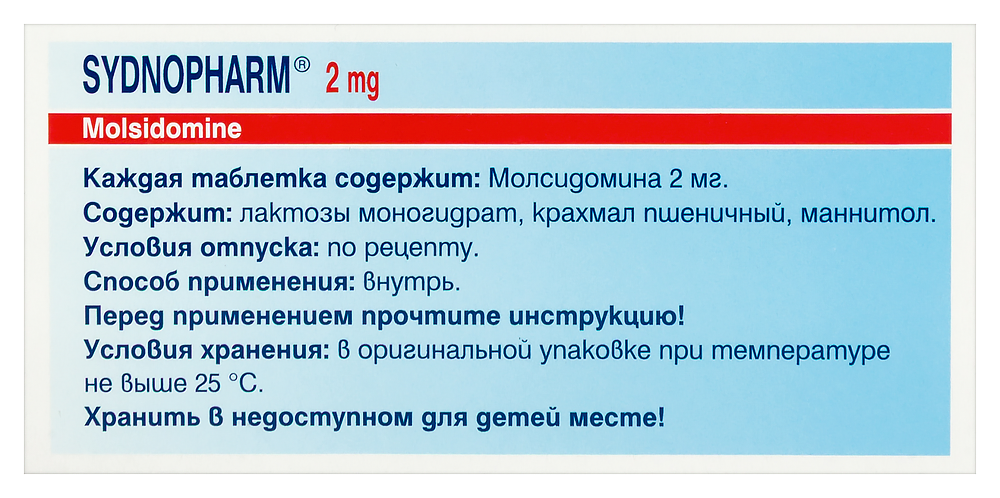 SYDNOPHARM® 2 mg

Molsidomine

Каждая таблетка содержит: Молсидомина 2 мг.
Содержит: лактозы моногидрат, крахмал пшеничный, маннитол.
Условия отпуска: по рецепту.
Способ применения: внутрь.
Перед применением прочтите инструкцию!
Условия хранения: в оригинальной упаковке при температуре не выше 25 °C.
Хранить в недоступном для детей месте!